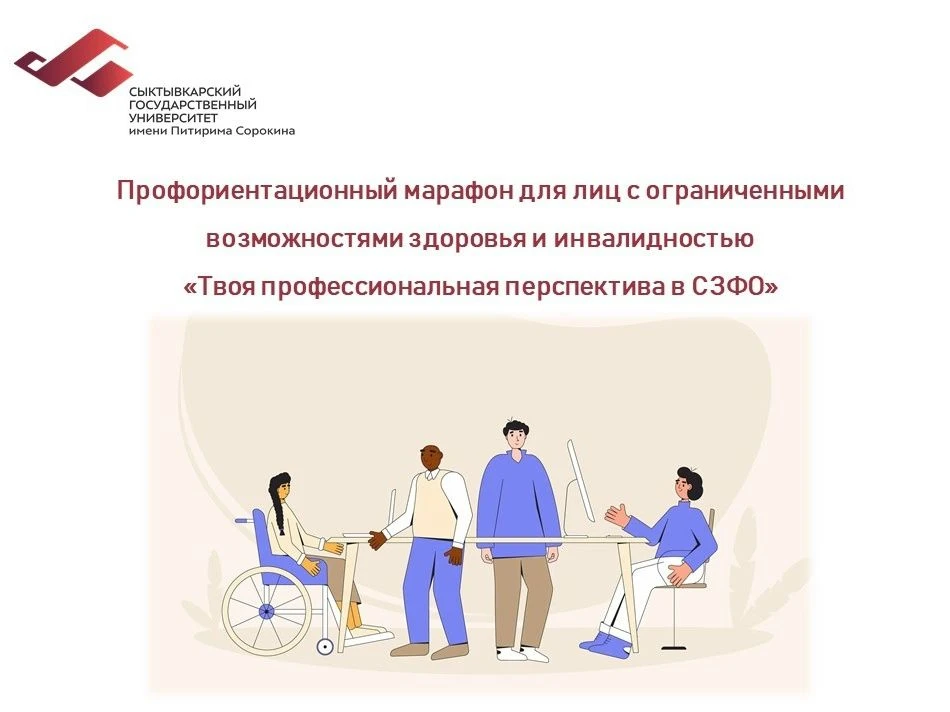 СЫКТЫВКАРСКИЙ ГОСУДАРСТВЕННЫЙ УНИВЕРСИТЕТ имени Питирима Сорокина

Профориентационный марафон для лиц с ограниченными возможностями здоровья и инвалидностью «Твоя профессиональная перспектива в СЗФО»